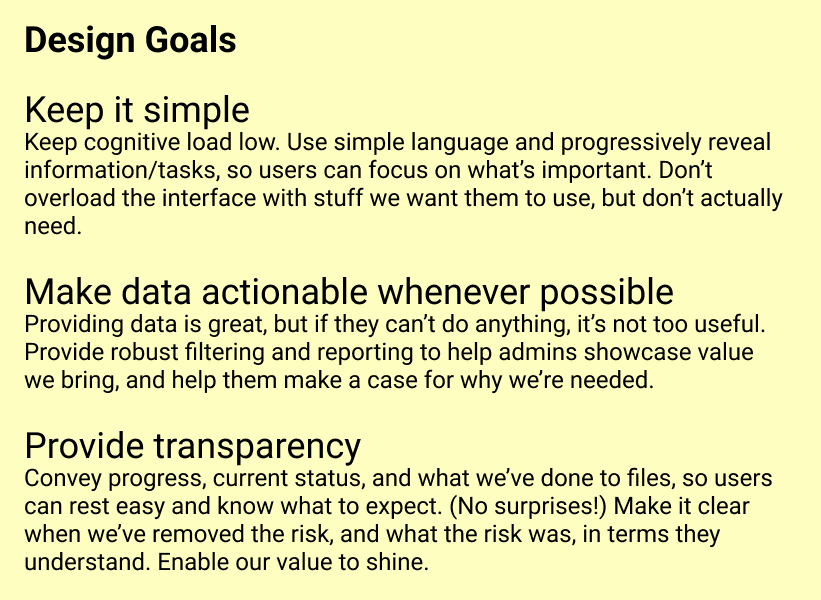 Design Goals

Keep it simple
Keep cognitive load low. Use simple language and progressively reveal information/tasks, so users can focus on what's important. Don't overload the interface with stuff we want them to use, but don't actually need.

Make data actionable whenever possible
Providing data is great, but if they can't do anything, it's not too useful. Provide robust filtering and reporting to help admins showcase value we bring, and help them make a case for why we're needed.

Provide transparency
Convey progress, current status, and what we've done to files, so users can rest easy and know what to expect. (No surprises!) Make it clear when we've removed the risk, and what the risk was, in terms they understand. Enable our value to shine.